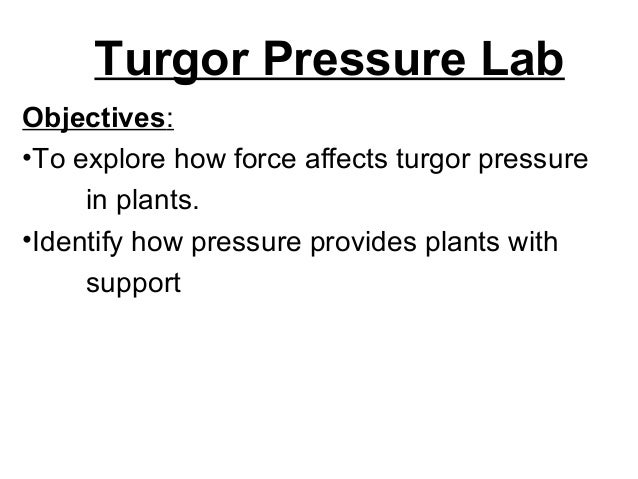 Turgor Pressure Lab

Objectives:

•To explore how force affects turgor pressure in plants.

•Identify how pressure provides plants with support